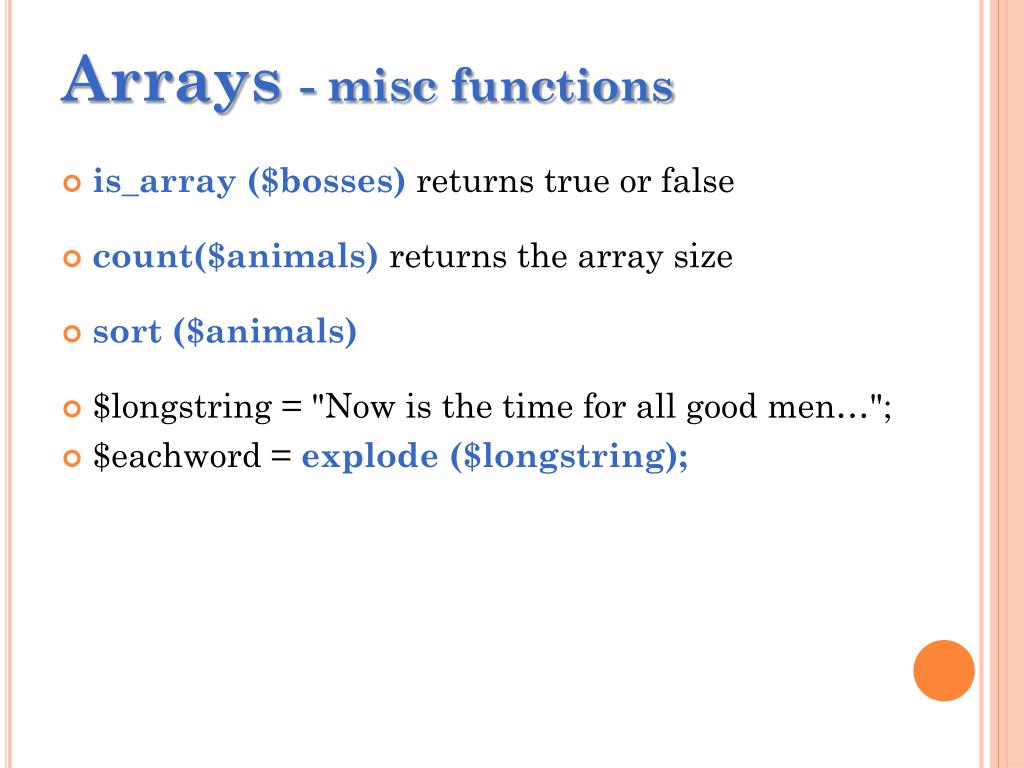 Arrays - misc functions

is_array (\$bosses) returns true or false

count(\$animals) returns the array size

sort (\$animals)

\$longstring = "Now is the time for all good men…";

\$eachword = explode (\$longstring);